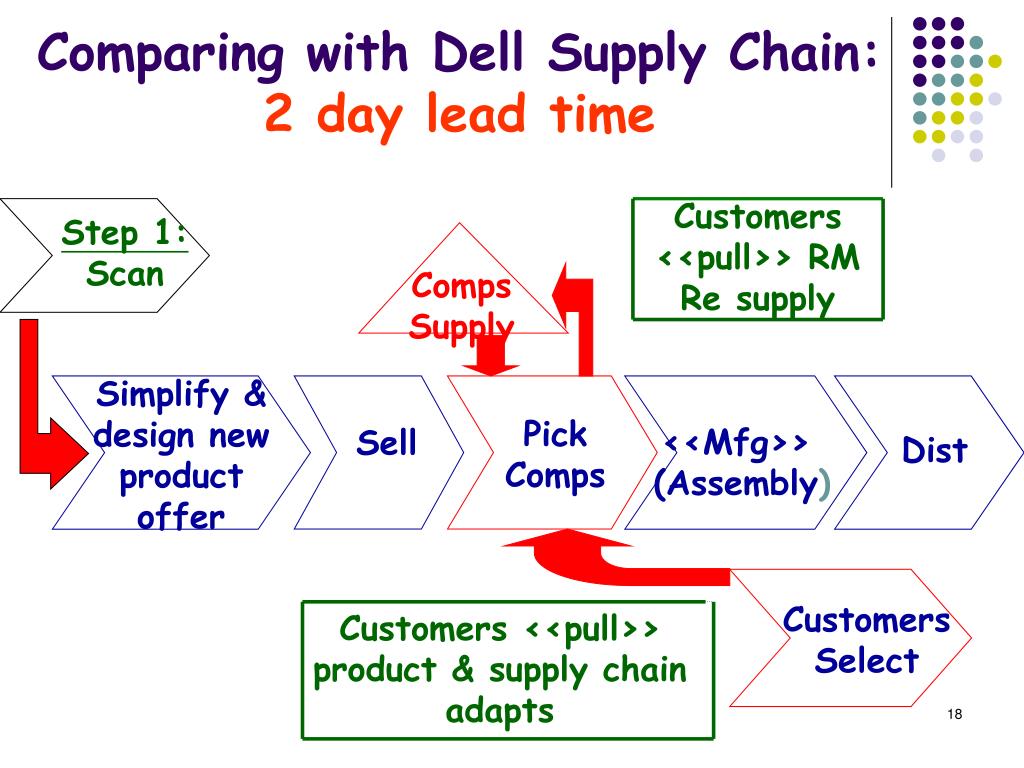 Comparing with Dell Supply Chain:
2 day lead time

Step 1:
Scan

Comps Supply

Customers <<pull>> RM Re supply

Simplify & design new product offer

Sell

Pick Comps

<<Mfg>> (Assembly)

Dist

Customers <<pull>> product & supply chain adapts

Customers Select

18